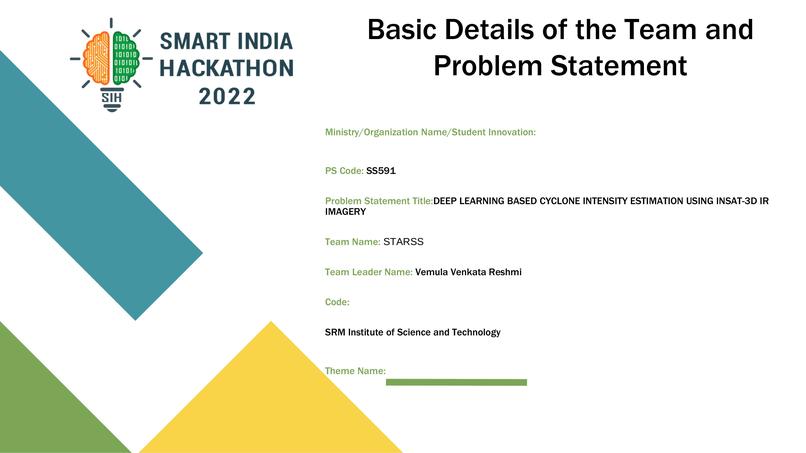 SIH

SMART INDIA HACKATHON 2022

Basic Details of the Team and Problem Statement

Ministry/Organization Name/Student Innovation:

PS Code: SS591

Problem Statement Title:DEEP LEARNING BASED CYCLONE INTENSITY ESTIMATION USING INSAT-3D IR IMAGERY

Team Name: STARSS

Team Leader Name: Vemula Venkata Reshmi

Code:

SRM Institute of Science and Technology

Theme Name: